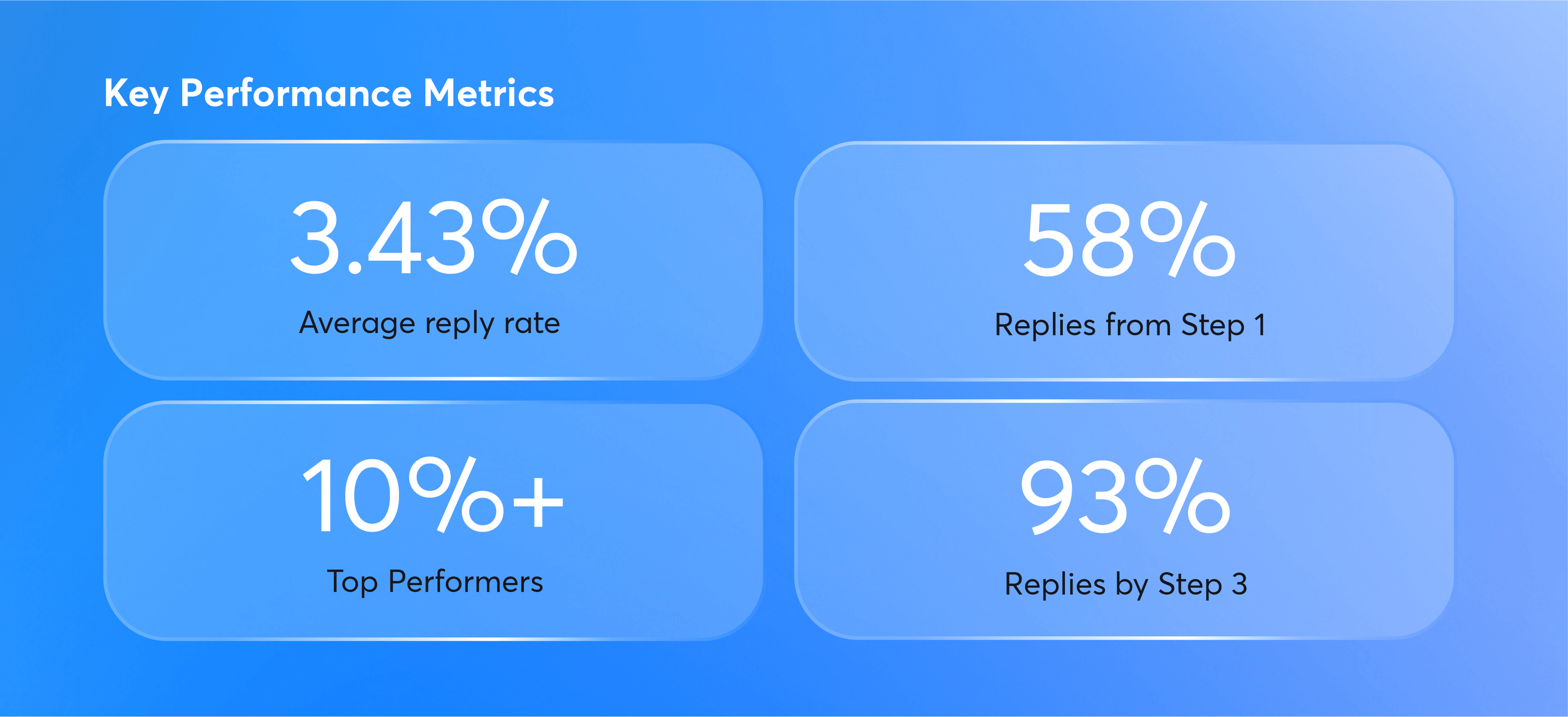 Key Performance Metrics

3.43%
Average reply rate

58%
Replies from Step 1

10%+
Top Performers

93%
Replies by Step 3